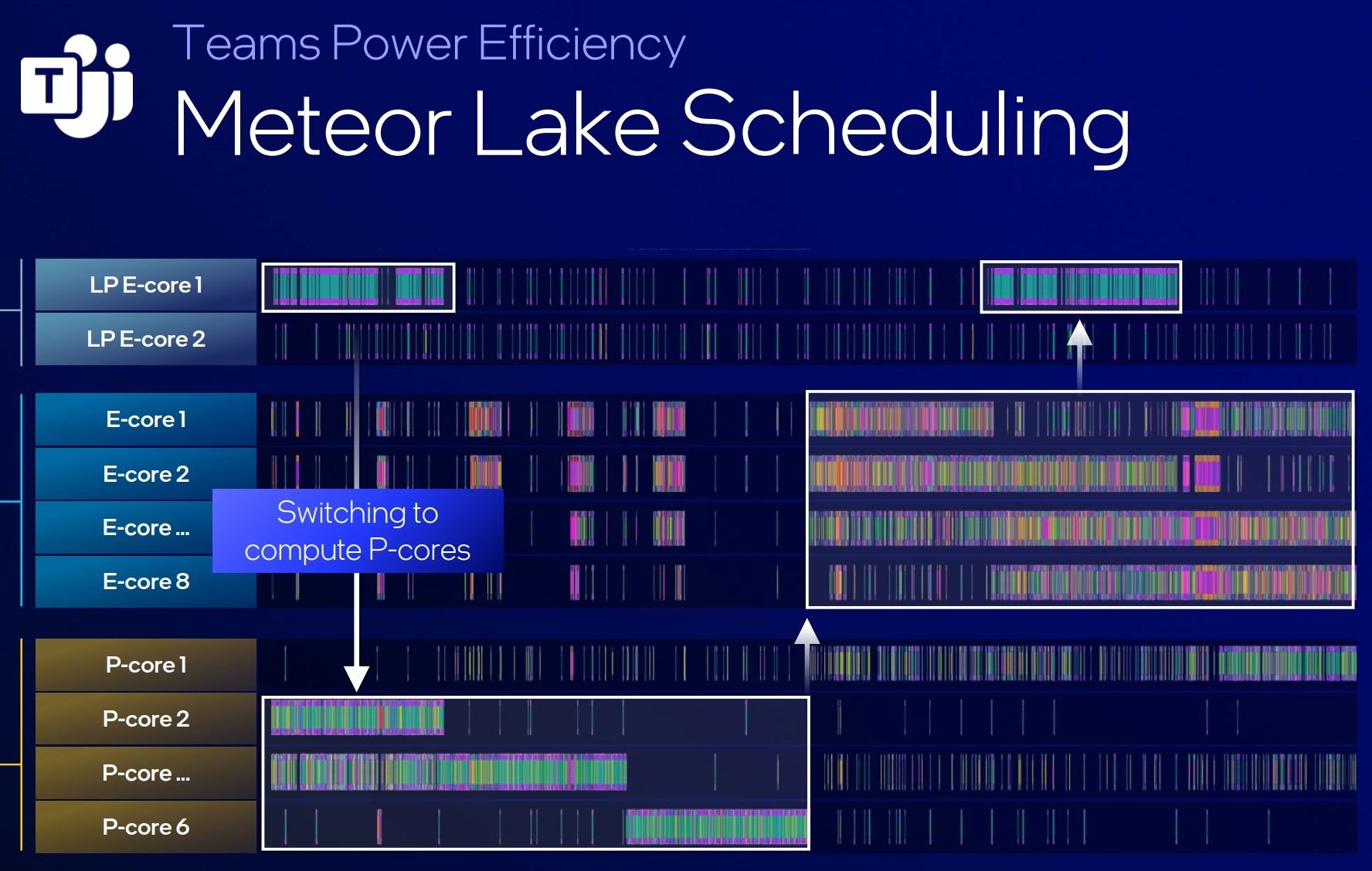 T

Teams Power Efficiency

Meteor Lake Scheduling

LP E-core 1

LP E-core 2

E-core 1

E-core 2

E-core ...

E-core 8

Switching to compute P-cores

P-core 1

P-core 2

P-core ...

P-core 6